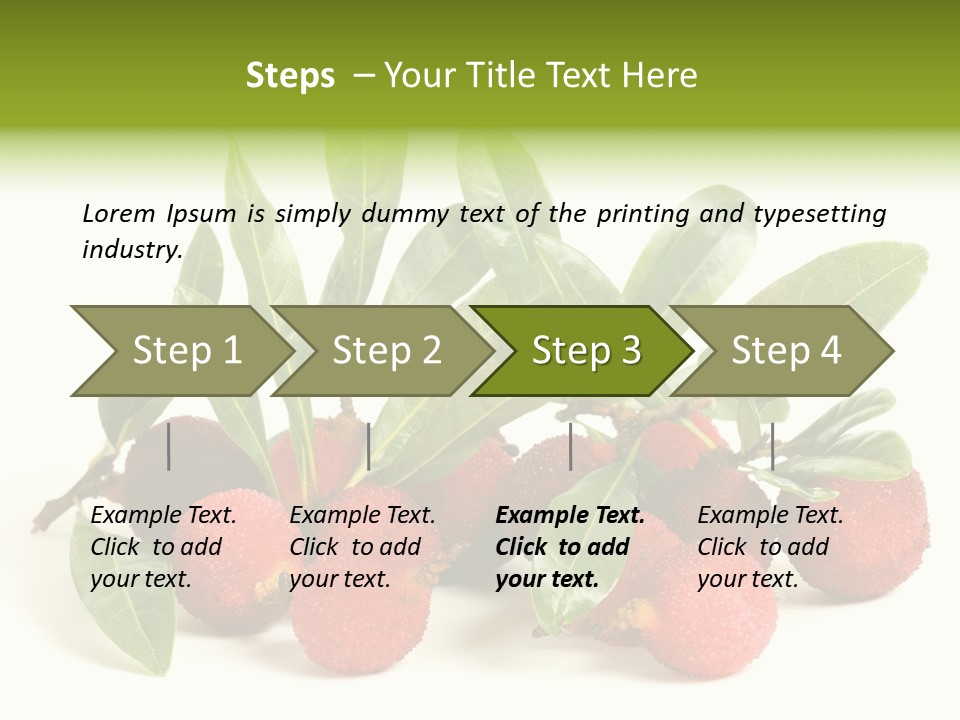 Steps – Your Title Text Here

Lorem Ipsum is simply dummy text of the printing and typesetting industry.

Step 1

Step 2

Step 3

Step 4

Example Text. Click to add your text.

Example Text. Click to add your text.

Example Text. Click to add your text.

Example Text. Click to add your text.